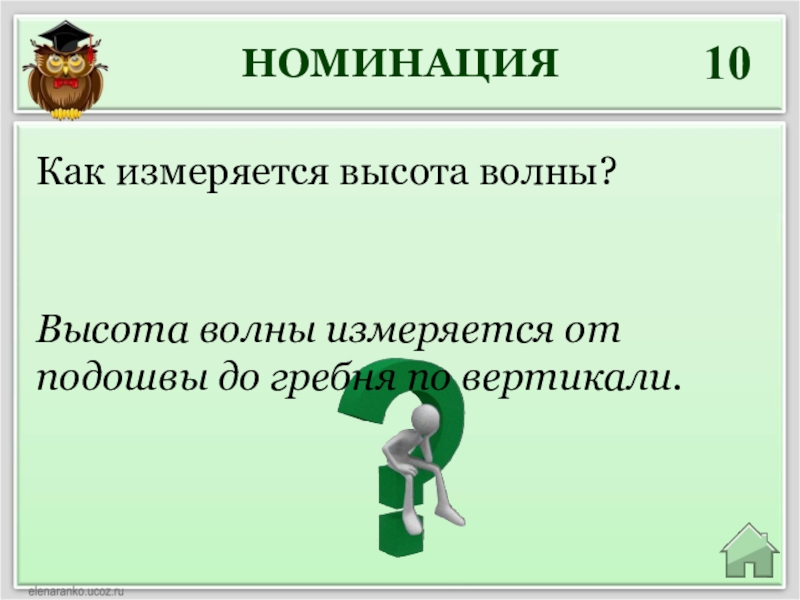 НОМИНАЦИЯ 10

Как измеряется высота волны?

Высота волны измеряется от подошвы до гребня по вертикали.

elenaranko.ucoz.ru